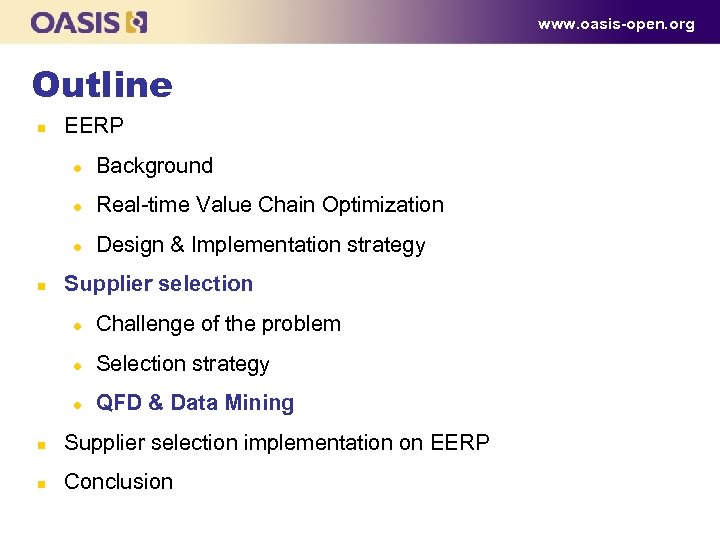 OASIS

www.oasis-open.org

Outline

- EERP
  - Background
  - Real-time Value Chain Optimization
  - Design & Implementation strategy
- Supplier selection
  - Challenge of the problem
  - Selection strategy
  - QFD & Data Mining
- Supplier selection implementation on EERP
- Conclusion